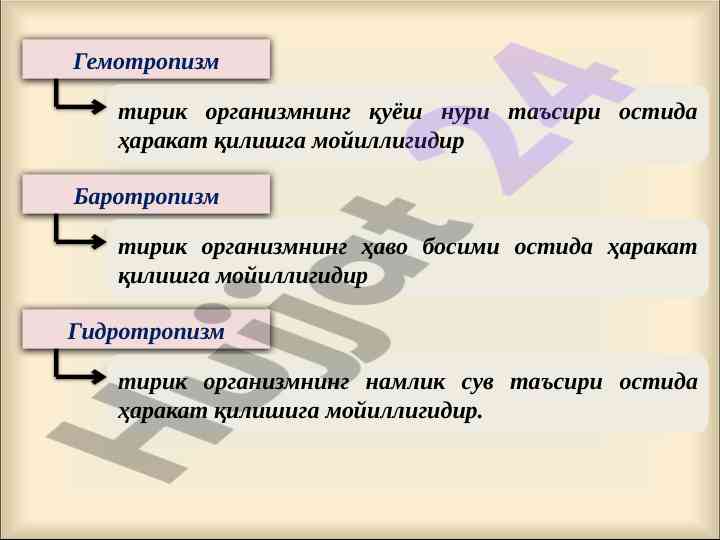 Гемотропизм

тирик организмнинг қуёш нури таъсири остида ҳаракат қилишга мойиллигидир

Баротропизм

тирик организмнинг ҳаво босими остида ҳаракат қилишга мойиллигидир

Гидротропизм

тирик организмнинг намлик сув таъсири остида ҳаракат қилишига мойиллигидир.

Hujjat 24